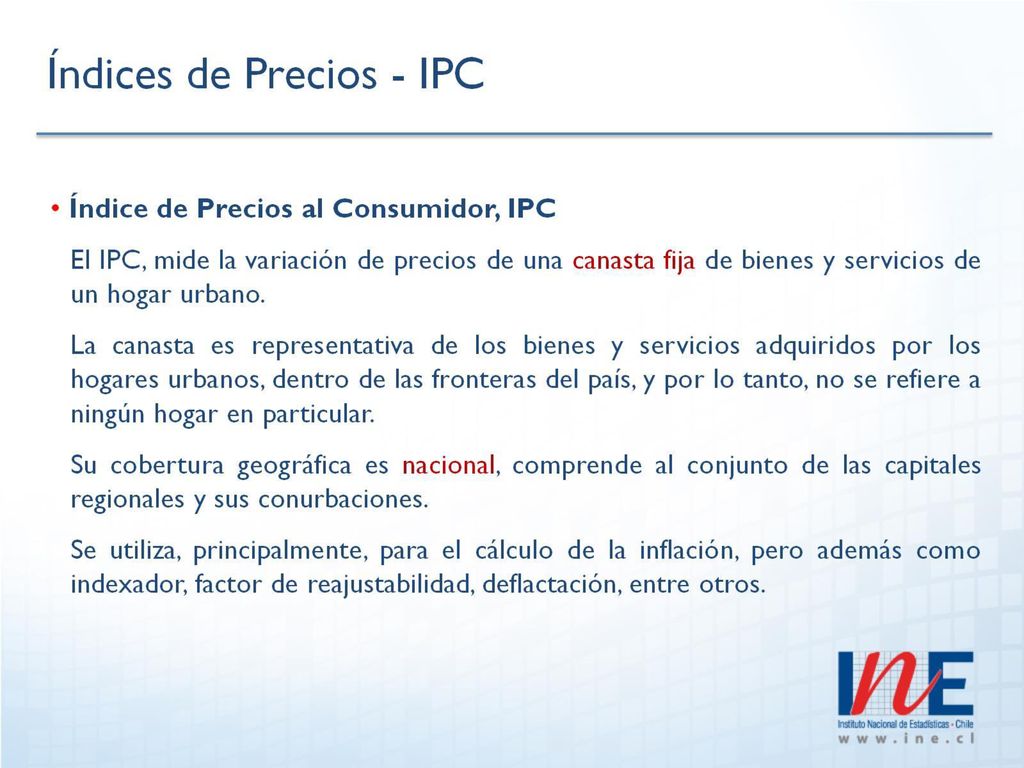 Índices de Precios - IPC

• Índice de Precios al Consumidor, IPC

El IPC, mide la variación de precios de una canasta fija de bienes y servicios de un hogar urbano.

La canasta es representativa de los bienes y servicios adquiridos por los hogares urbanos, dentro de las fronteras del país, y por lo tanto, no se refiere a ningún hogar en particular.

Su cobertura geográfica es nacional, comprende al conjunto de las capitales regionales y sus conurbaciones.

Se utiliza, principalmente, para el cálculo de la inflación, pero además como indexador, factor de reajustabilidad, deflactación, entre otros.

INE
Instituto Nacional de Estadísticas - Chile
www.ine.cl